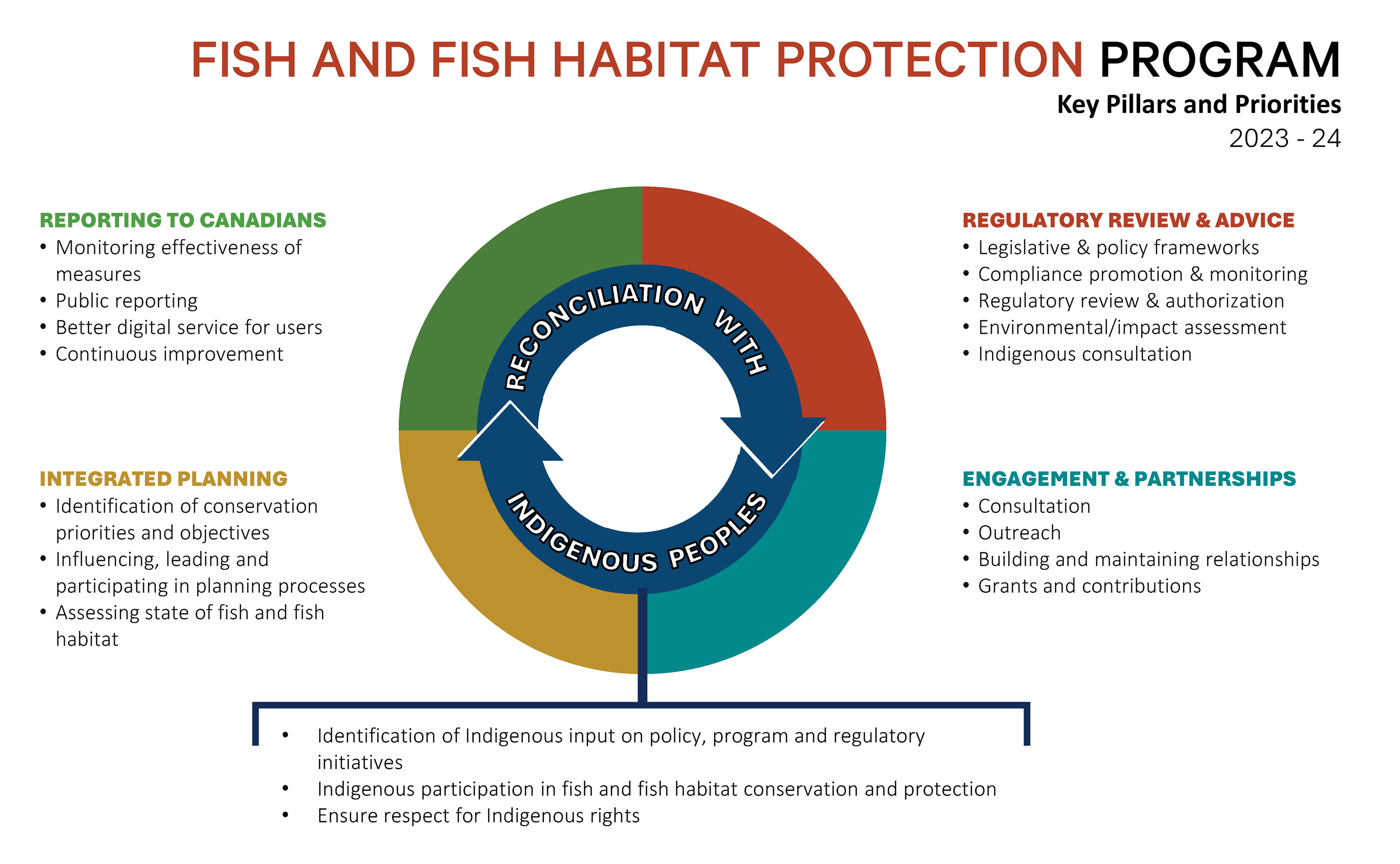 FISH AND FISH HABITAT PROTECTION PROGRAM
Key Pillars and Priorities
2023 - 24

REPORTING TO CANADIANS
• Monitoring effectiveness of measures
• Public reporting
• Better digital service for users
• Continuous improvement

INTEGRATED PLANNING
• Identification of conservation priorities and objectives
• Influencing, leading and participating in planning processes
• Assessing state of fish and fish habitat

RECONCILIATION WITH INDIGENOUS PEOPLES

REGULATORY REVIEW & ADVICE
• Legislative & policy frameworks
• Compliance promotion & monitoring
• Regulatory review & authorization
• Environmental/impact assessment
• Indigenous consultation

ENGAGEMENT & PARTNERSHIPS
• Consultation
• Outreach
• Building and maintaining relationships
• Grants and contributions

• Identification of Indigenous input on policy, program and regulatory initiatives
• Indigenous participation in fish and fish habitat conservation and protection
• Ensure respect for Indigenous rights